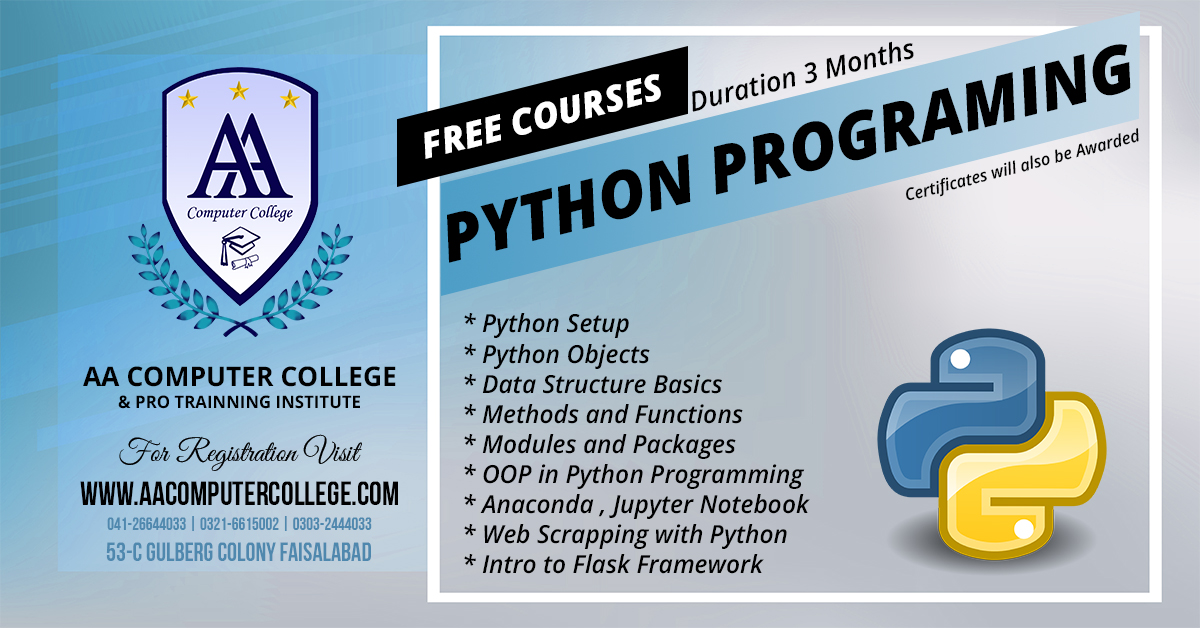 AA
Computer College

AA COMPUTER COLLEGE
& PRO TRAINNING INSTITUTE

For Registration Visit
WWW.AACOMPUTERCOLLEGE.COM
041-26644033 | 0321-6615002 | 0303-2444033
53-C GULBERG COLONY FAISALABAD

FREE COURSES
Duration 3 Months
PYTHON PROGRAMING
Certificates will also be Awarded

* Python Setup
* Python Objects
* Data Structure Basics
* Methods and Functions
* Modules and Packages
* OOP in Python Programming
* Anaconda , Jupyter Notebook
* Web Scrapping with Python
* Intro to Flask Framework